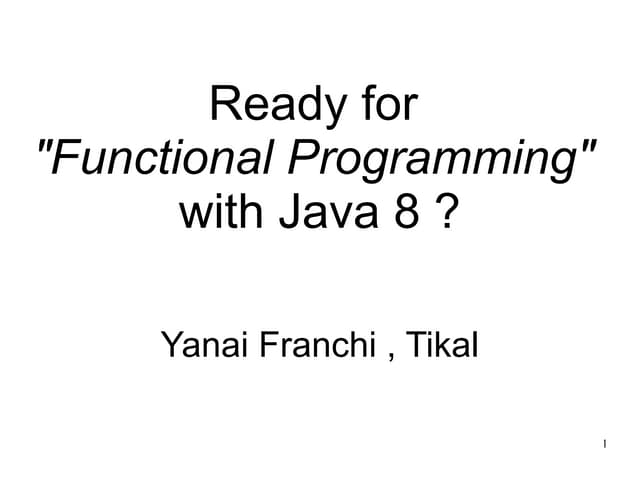 Ready for
"Functional Programming"
with Java 8 ?

Yanai Franchi , Tikal

1